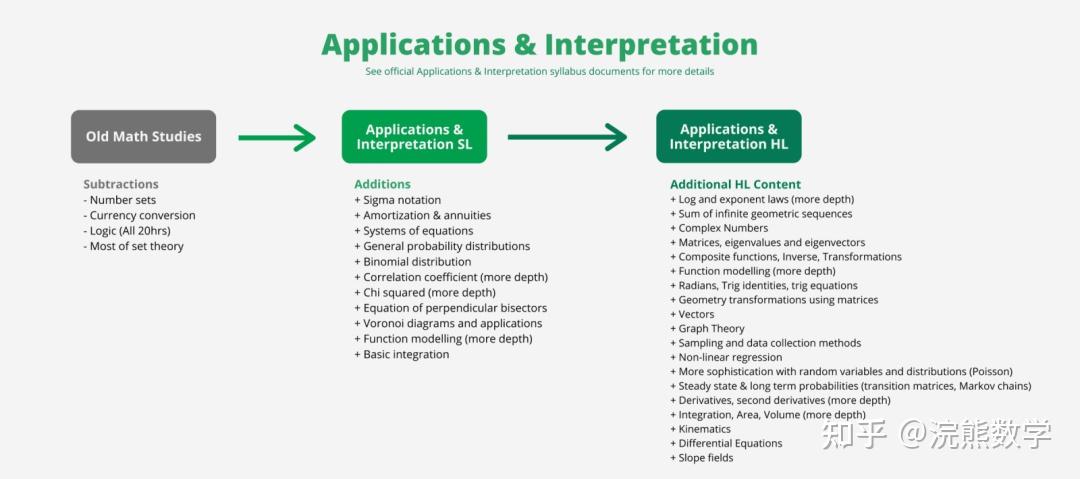 Applications & Interpretation
See official Applications & Interpretation syllabus documents for more details

Old Math Studies

Subtractions
- Number sets
- Currency conversion
- Logic (All 20hrs)
- Most of set theory

Applications & Interpretation SL

Additions
+ Sigma notation
+ Amortization & annuities
+ Systems of equations
+ General probability distributions
+ Binomial distribution
+ Correlation coefficient (more depth)
+ Chi squared (more depth)
+ Equation of perpendicular bisectors
+ Voronoi diagrams and applications
+ Function modelling (more depth)
+ Basic integration

Applications & Interpretation HL

Additional HL Content
+ Log and exponent laws (more depth)
+ Sum of infinite geometric sequences
+ Complex Numbers
+ Matrices, eigenvalues and eigenvectors
+ Composite functions, Inverse, Transformations
+ Function modelling (more depth)
+ Radians, Trig identities, trig equations
+ Geometry transformations using matrices
+ Vectors
+ Graph Theory
+ Sampling and data collection methods
+ Non-linear regression
+ More sophistication with random variables and distributions (Poisson)
+ Steady state & long term probabilities (transition matrices, Markov chains)
+ Derivatives, second derivatives (more depth)
+ Integration, Area, Volume (more depth)
+ Kinematics
+ Differential Equations
+ Slope fields

知乎 @浣熊数学